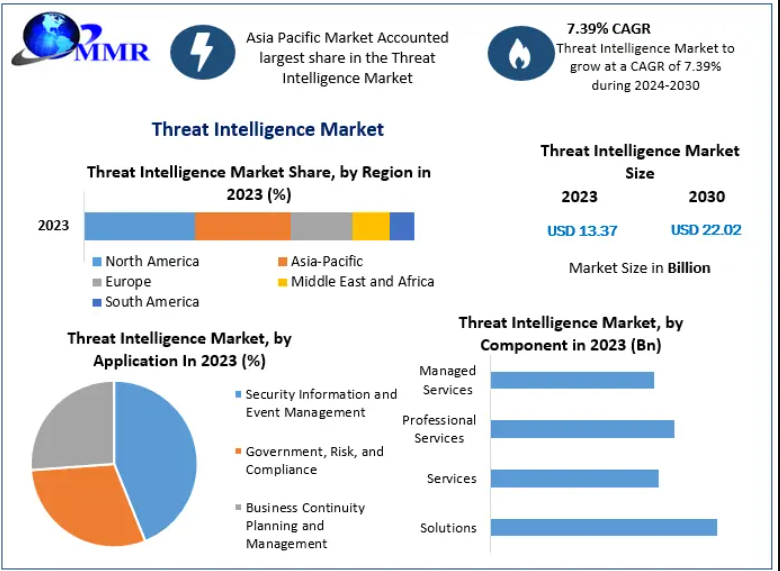 MMR

Asia Pacific Market Accounted largest share in the Threat Intelligence Market

7.39% CAGR
Threat Intelligence Market to grow at a CAGR of 7.39% during 2024-2030

Threat Intelligence Market

Threat Intelligence Market Share, by Region in 2023 (%)

2023

North America
Asia-Pacific
Europe
Middle East and Africa
South America

Threat Intelligence Market Size

| 2023 | 2030 |
|---|---|
| USD 13.37 | USD 22.02 |

Market Size in Billion

Threat Intelligence Market, by Application In 2023 (%)

Security Information and Event Management
Government, Risk, and Compliance
Business Continuity Planning and Management

Threat Intelligence Market, by Component in 2023 (Bn)

Managed Services
Professional Services
Services
Solutions